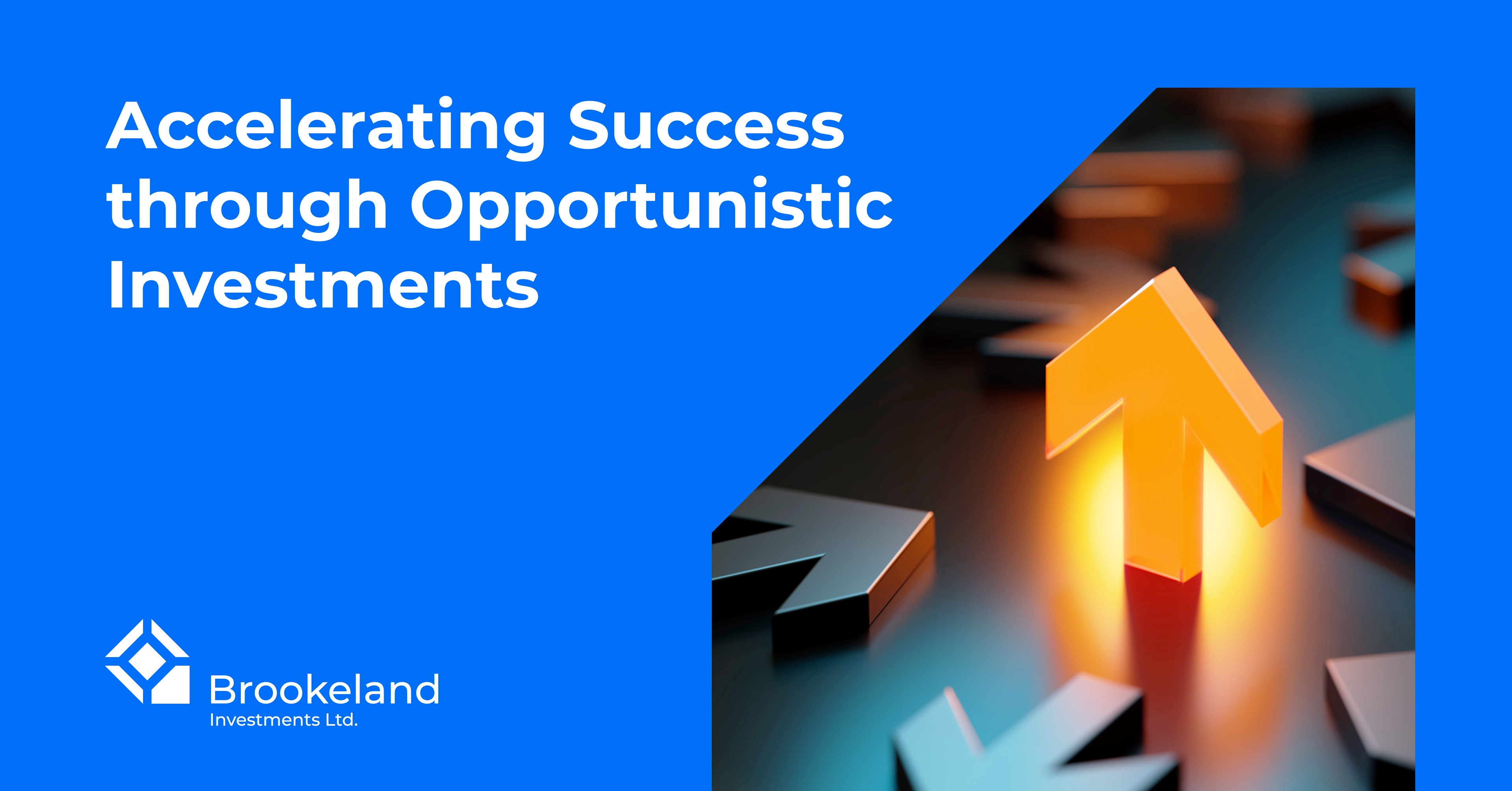 Accelerating Success through Opportunistic Investments

Brookeland
Investments Ltd.